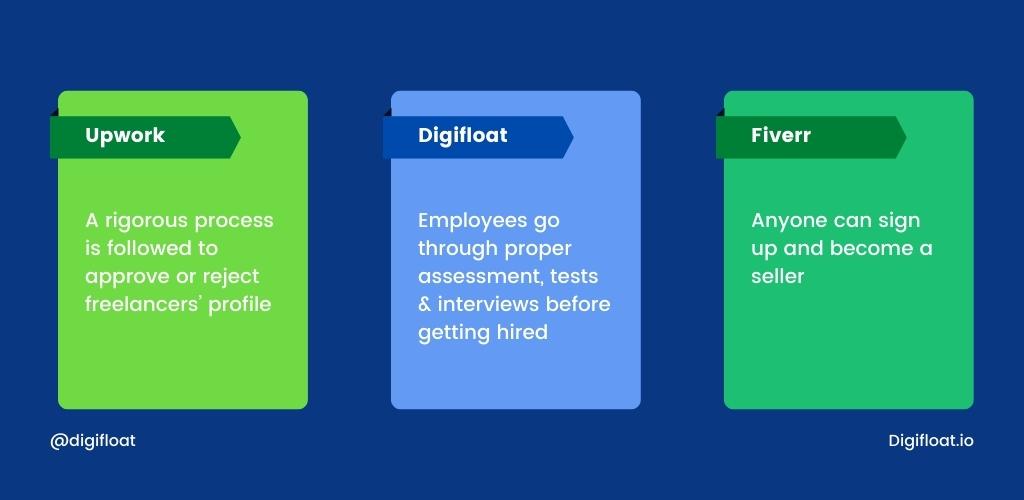 Upwork

A rigorous process is followed to approve or reject freelancers' profile

Digifloat

Employees go through proper assessment, tests & interviews before getting hired

Fiverr

Anyone can sign up and become a seller

@digifloat

Digifloat.io